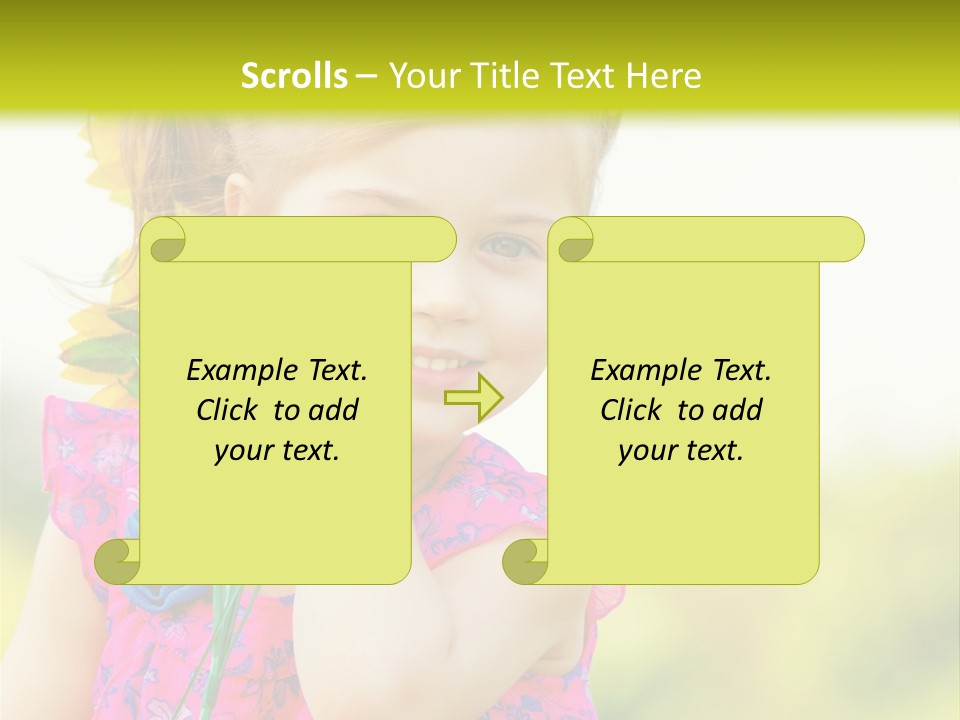 Scrolls – Your Title Text Here

Example Text. Click to add your text.

Example Text. Click to add your text.